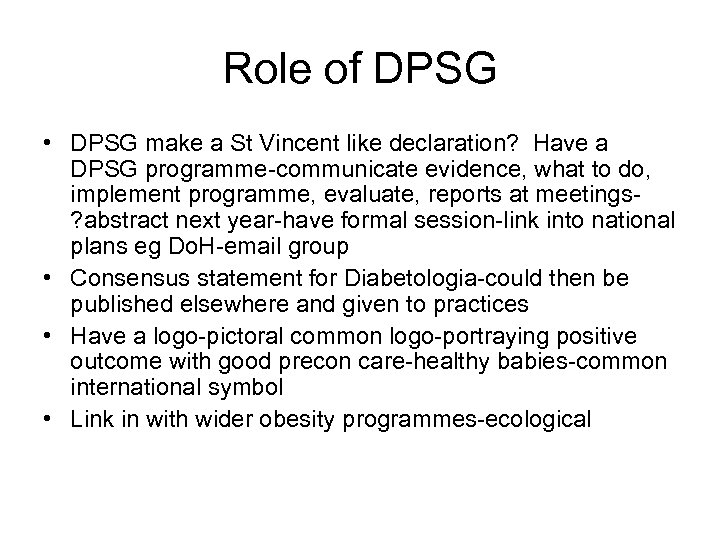 Role of DPSG

• DPSG make a St Vincent like declaration? Have a DPSG programme-communicate evidence, what to do, implement programme, evaluate, reports at meetings-?abstract next year-have formal session-link into national plans eg DoH-email group
• Consensus statement for Diabetologia-could then be published elsewhere and given to practices
• Have a logo-pictoral common logo-portraying positive outcome with good precon care-healthy babies-common international symbol
• Link in with wider obesity programmes-ecological